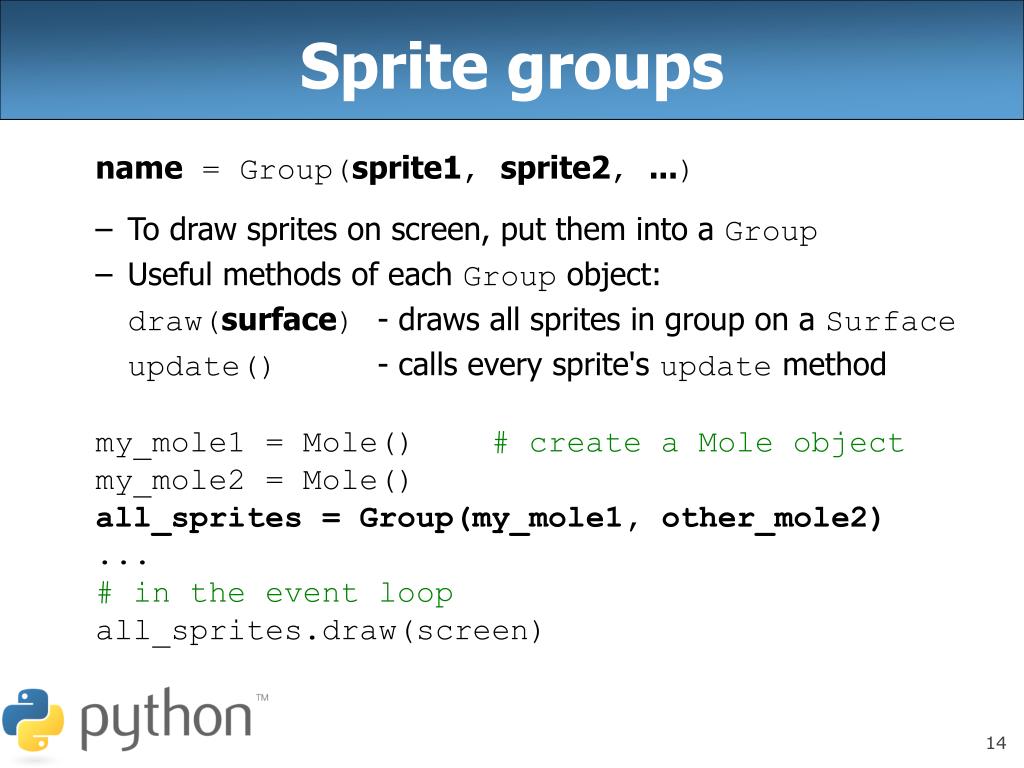 Sprite groups

name = Group(sprite1, sprite2, ...)

– To draw sprites on screen, put them into a Group
– Useful methods of each Group object:
draw(surface) - draws all sprites in group on a Surface
update() - calls every sprite's update method

my_mole1 = Mole()    # create a Mole object
my_mole2 = Mole()
all_sprites = Group(my_mole1, other_mole2)
...
# in the event loop
all_sprites.draw(screen)

python™

14